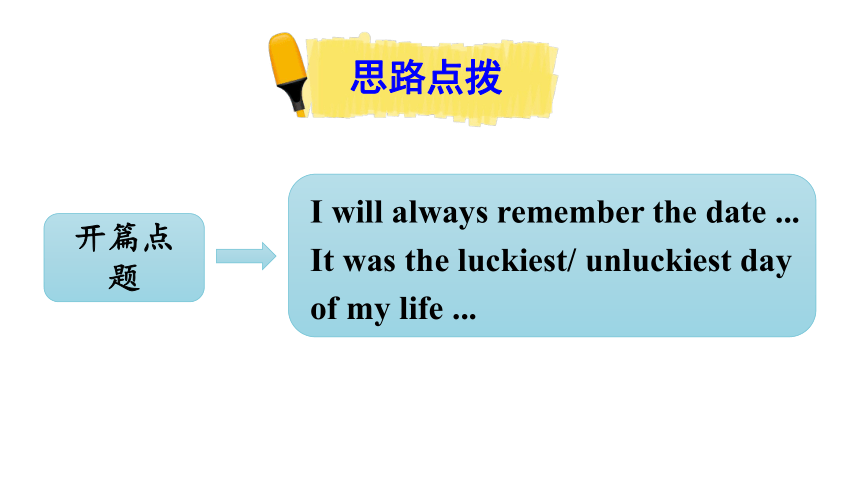 思路点拨

开篇点题

I will always remember the date ... It was the luckiest/ unluckiest day of my life ...